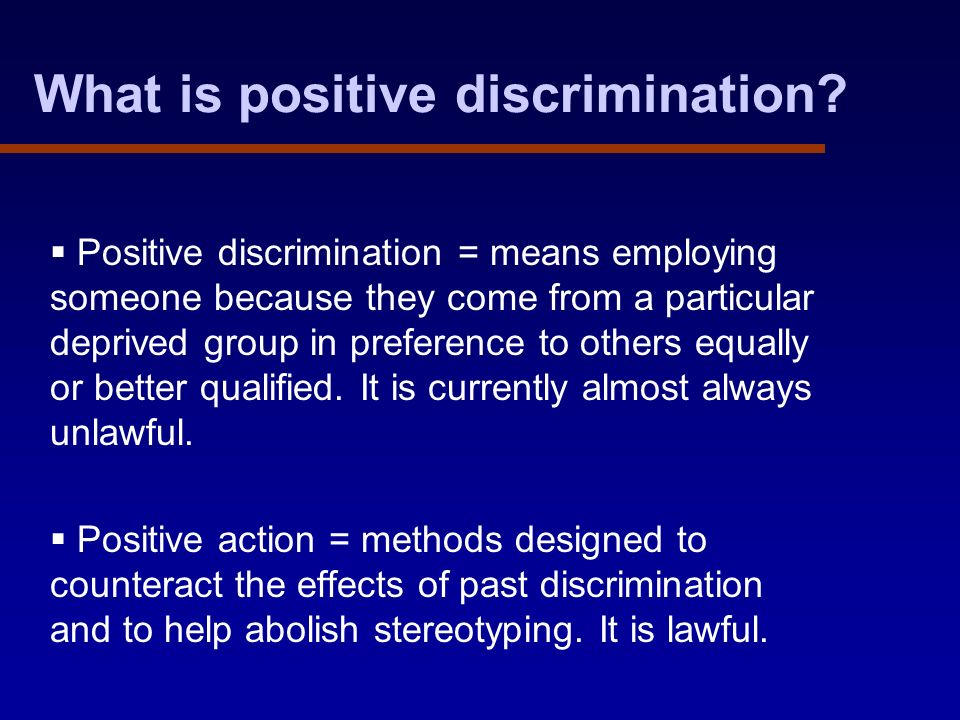 What is positive discrimination?

▪ Positive discrimination = means employing someone because they come from a particular deprived group in preference to others equally or better qualified. It is currently almost always unlawful.

▪ Positive action = methods designed to counteract the effects of past discrimination and to help abolish stereotyping. It is lawful.